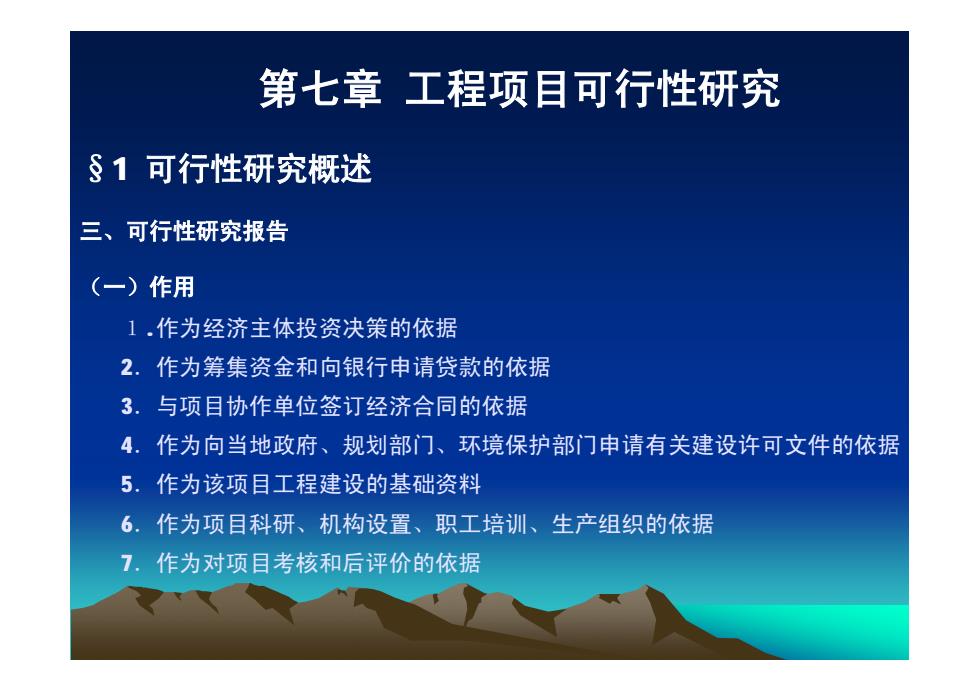 第七章 工程项目可行性研究

§1 可行性研究概述

三、可行性研究报告

（一）作用

1.作为经济主体投资决策的依据

2. 作为筹集资金和向银行申请贷款的依据

3. 与项目协作单位签订经济合同的依据

4. 作为向当地政府、规划部门、环境保护部门申请有关建设许可文件的依据

5. 作为该项目工程建设的基础资料

6. 作为项目科研、机构设置、职工培训、生产组织的依据

7. 作为对项目考核和后评价的依据